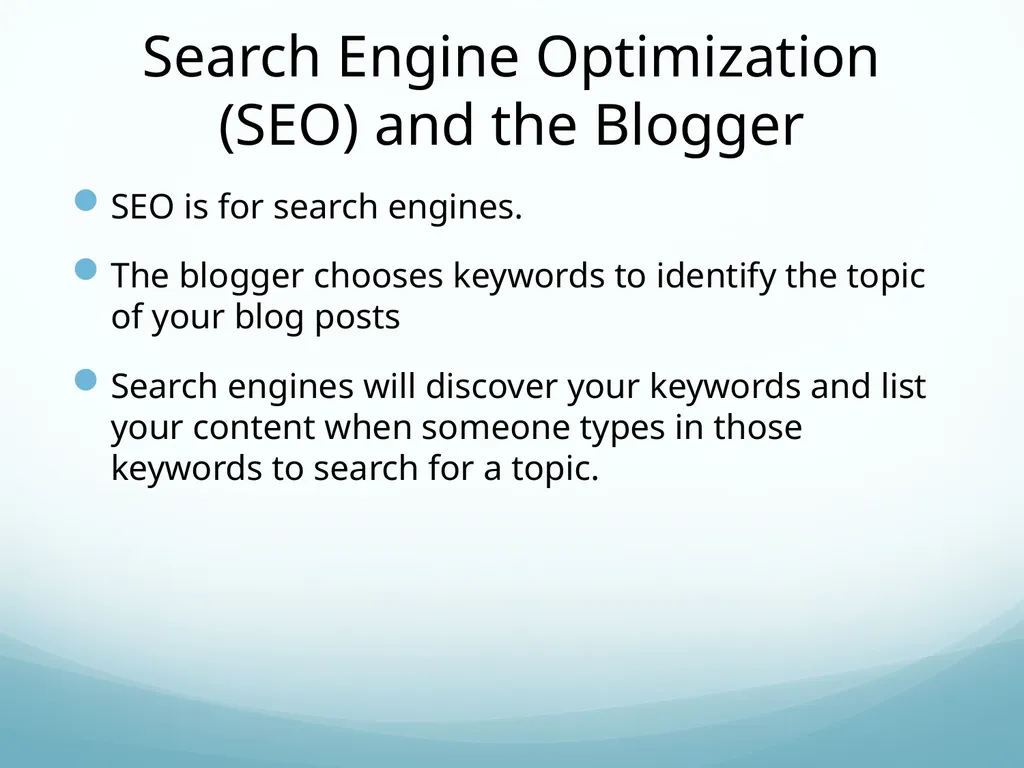 Search Engine Optimization (SEO) and the Blogger

SEO is for search engines.

The blogger chooses keywords to identify the topic of your blog posts

Search engines will discover your keywords and list your content when someone types in those keywords to search for a topic.